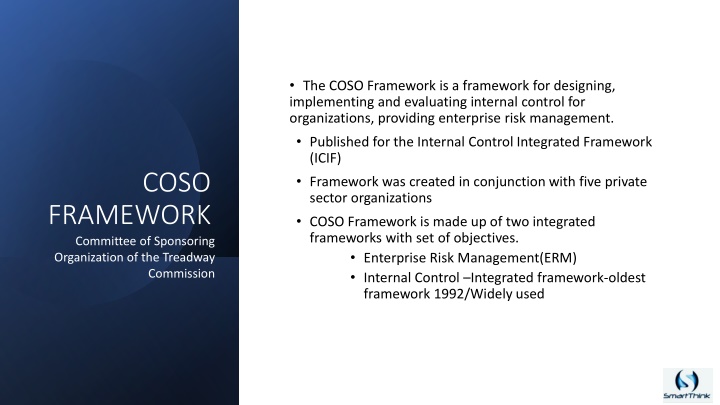 COSO FRAMEWORK

Committee of Sponsoring Organization of the Treadway Commission

• The COSO Framework is a framework for designing, implementing and evaluating internal control for organizations, providing enterprise risk management.

• Published for the Internal Control Integrated Framework (ICIF)

• Framework was created in conjunction with five private sector organizations

• COSO Framework is made up of two integrated frameworks with set of objectives.

• Enterprise Risk Management(ERM)

• Internal Control –Integrated framework-oldest framework 1992/Widely used

SmartThink